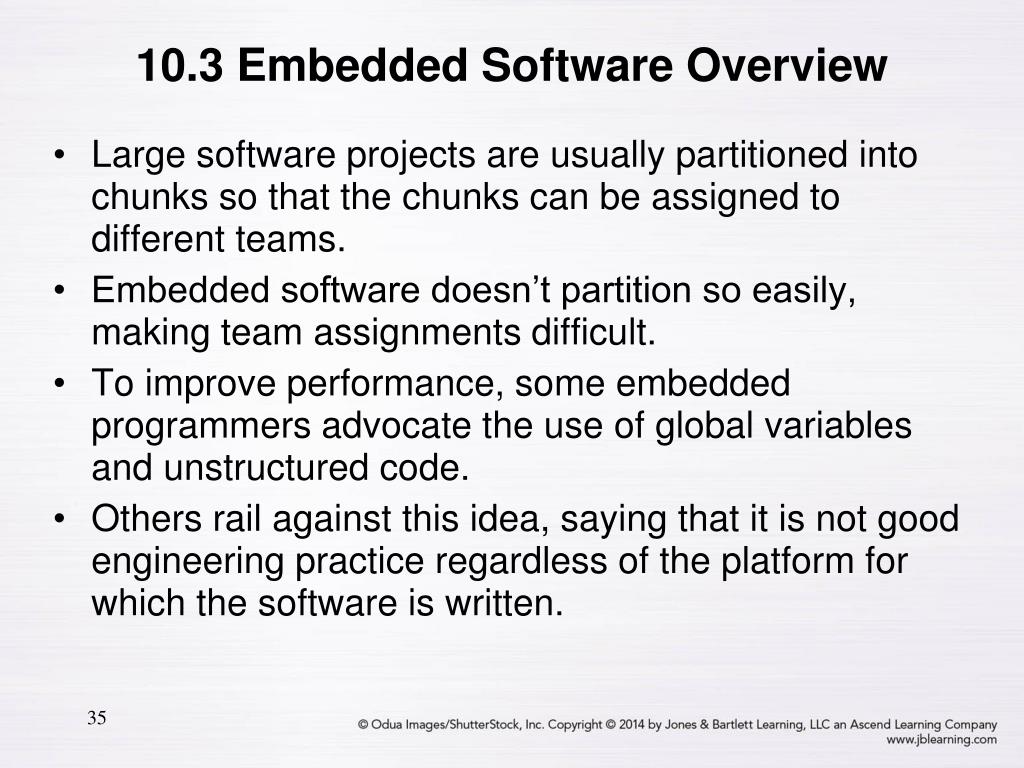 10.3 Embedded Software Overview

• Large software projects are usually partitioned into chunks so that the chunks can be assigned to different teams.
• Embedded software doesn’t partition so easily, making team assignments difficult.
• To improve performance, some embedded programmers advocate the use of global variables and unstructured code.
• Others rail against this idea, saying that it is not good engineering practice regardless of the platform for which the software is written.

35

© Odua Images/ShutterStock, Inc. Copyright © 2014 by Jones & Bartlett Learning, LLC an Ascend Learning Company
www.jblearning.com